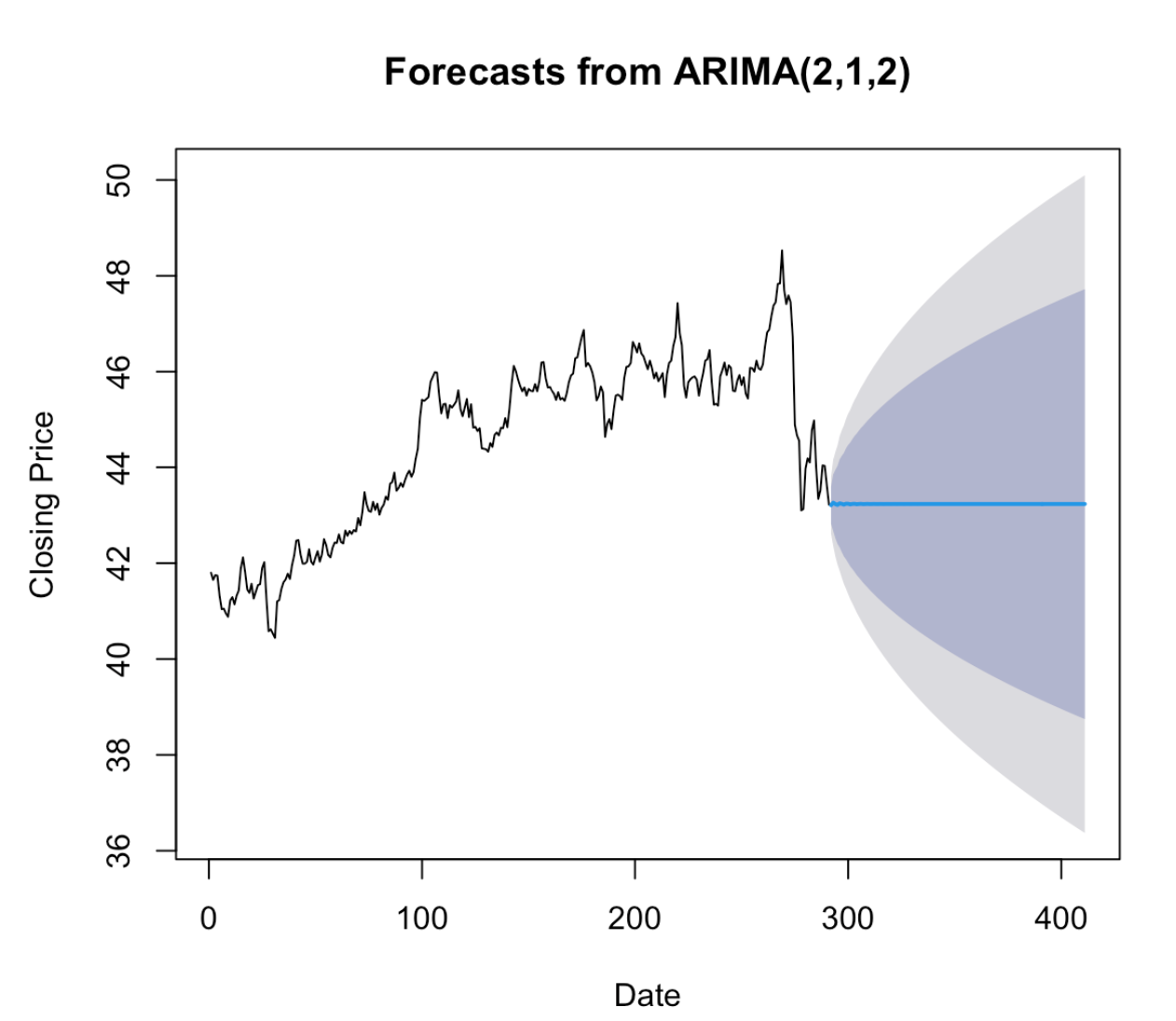 Forecasts from ARIMA(2,1,2)

Closing Price

50
48
46
44
42
40
38
36

0
100
200
300
400

Date